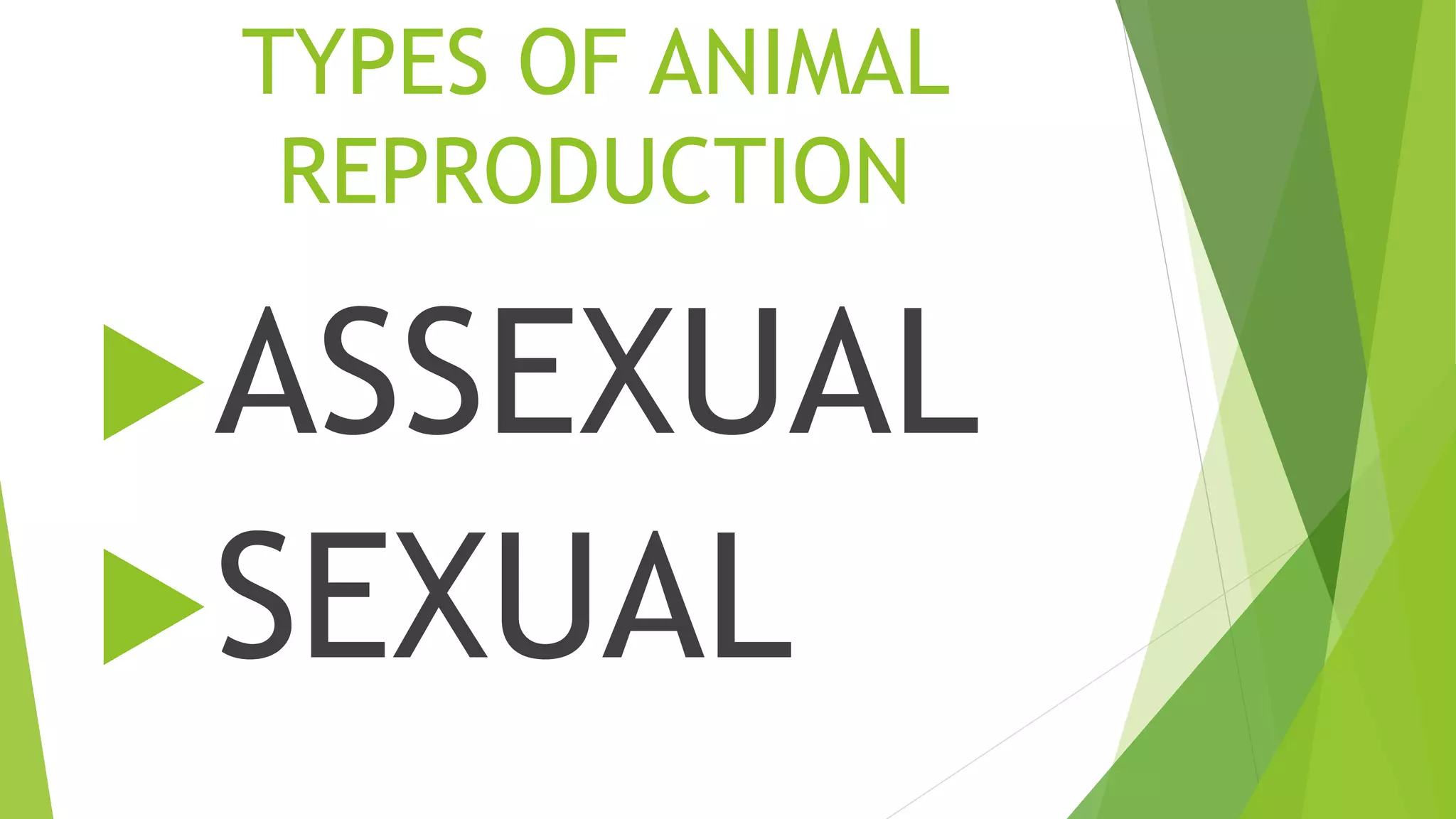 TYPES OF ANIMAL REPRODUCTION

ASSEXUAL

SEXUAL